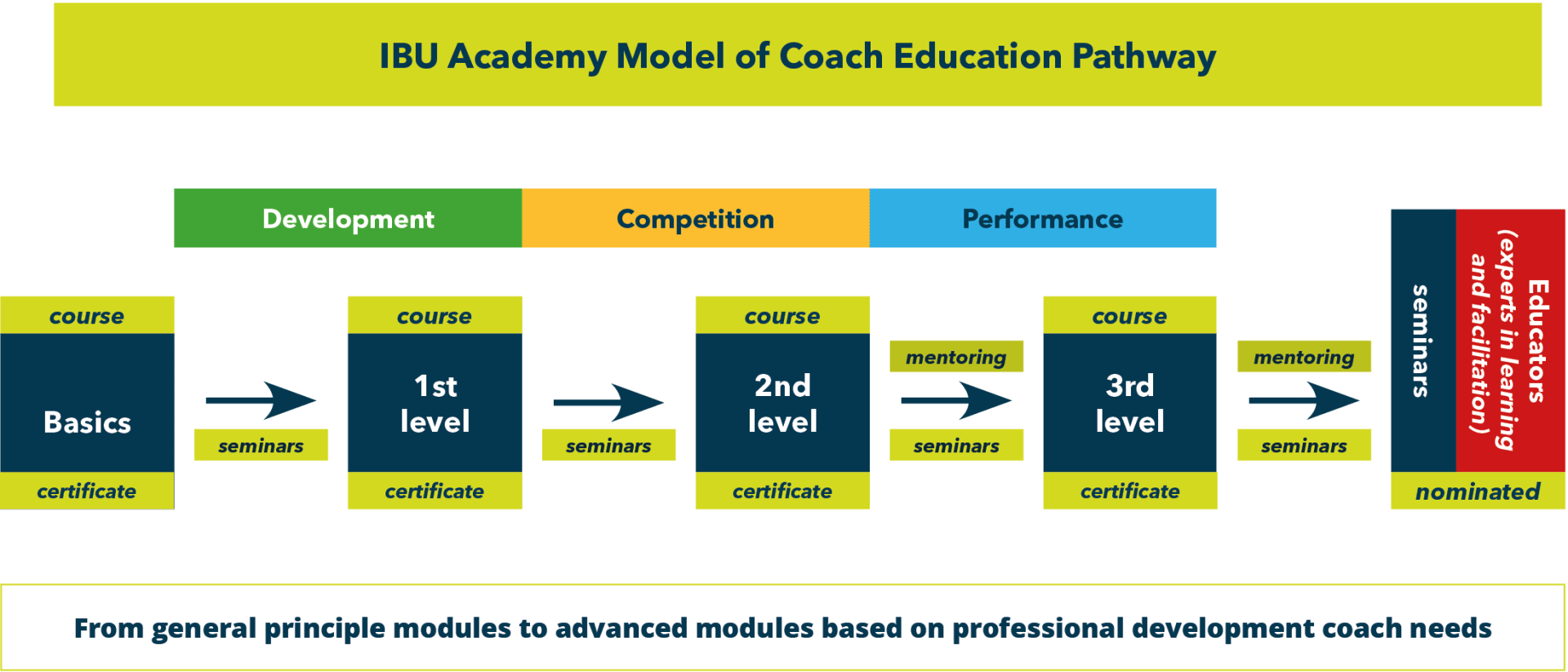 IBU Academy Model of Coach Education Pathway

Development

Competition

Performance

course

Basics

certificate

seminars

course

1st level

certificate

seminars

course

2nd level

certificate

mentoring

seminars

course

3rd level

certificate

mentoring

seminars

seminars

Educators (experts in learning and facilitation)

nominated

From general principle modules to advanced modules based on professional development coach needs